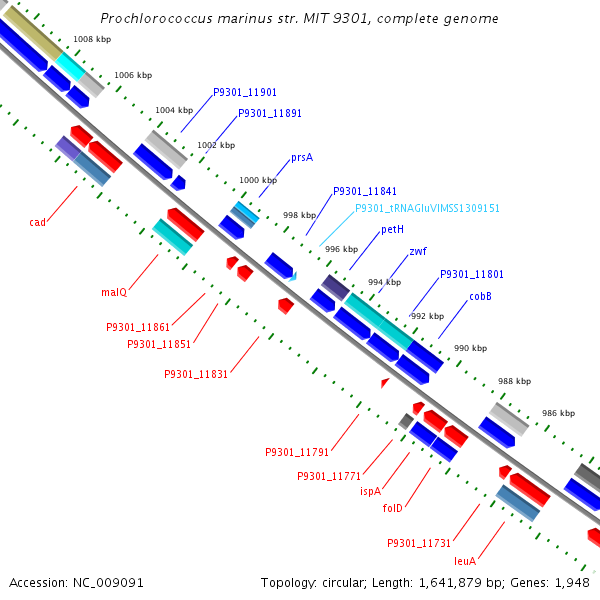 Prochlorococcus marinus str. MIT 9301, complete genome

1008 kbp
1006 kbp
1004 kbp
1002 kbp
1000 kbp
998 kbp
996 kbp
994 kbp
992 kbp
990 kbp
988 kbp
986 kbp

P9301_11901
P9301_11891
prsA
P9301_11841
P9301_tRNAGluVIMSS1309151
petH
zwf
P9301_11801
cobB

cad
malQ
P9301_11861
P9301_11851
P9301_11831
P9301_11791
P9301_11771
ispA
folD
P9301_11731
leuA

Accession: NC_009091
Topology: circular; Length: 1,641,879 bp; Genes: 1,948